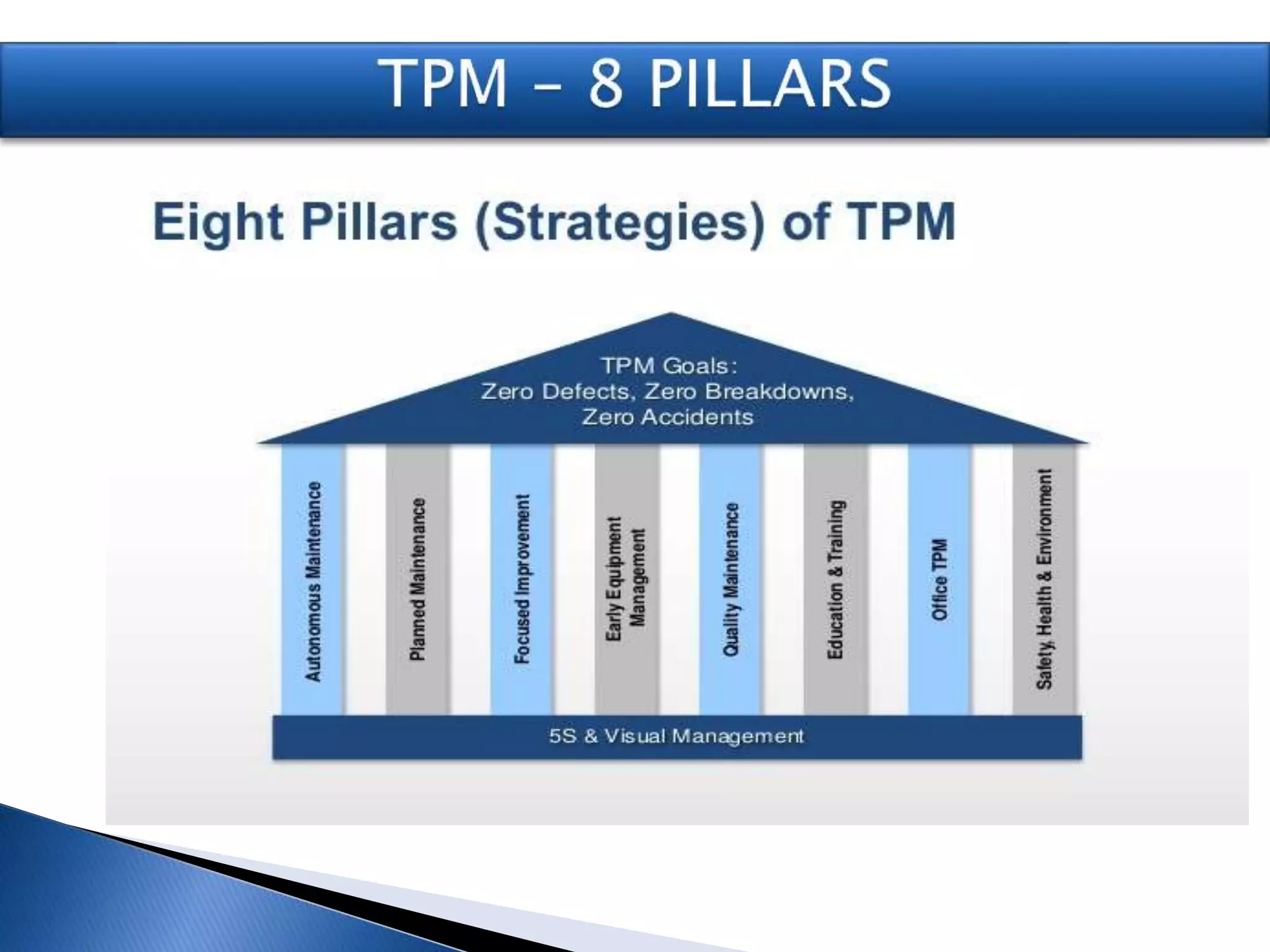 TPM – 8 PILLARS

Eight Pillars (Strategies) of TPM

TPM Goals:
Zero Defects, Zero Breakdowns,
Zero Accidents

Autonomous Maintenance

Planned Maintenance

Focused Improvement

Early Equipment Management

Quality Maintenance

Education & Training

Office TPM

Safety, Health & Environment

5S & Visual Management